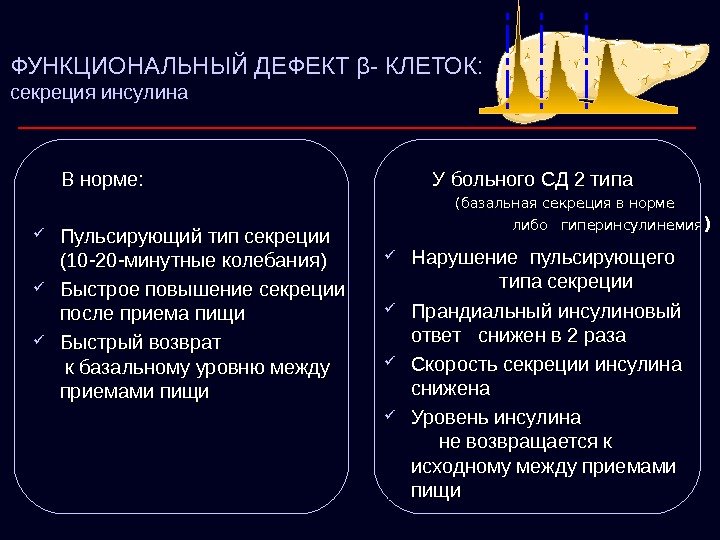 ФУНКЦИОНАЛЬНЫЙ ДЕФЕКТ β- КЛЕТОК:
секреция инсулина

В норме:

✓ Пульсирующий тип секреции (10-20-минутные колебания)
✓ Быстрое повышение секреции после приема пищи
✓ Быстрый возврат к базальному уровню между приемами пищи

У больного СД 2 типа
(базальная секреция в норме либо гиперинсулинемия)

✓ Нарушение пульсирующего типа секреции
✓ Прандиальный инсулиновый ответ снижен в 2 раза
✓ Скорость секреции инсулина снижена
✓ Уровень инсулина не возвращается к исходному между приемами пищи